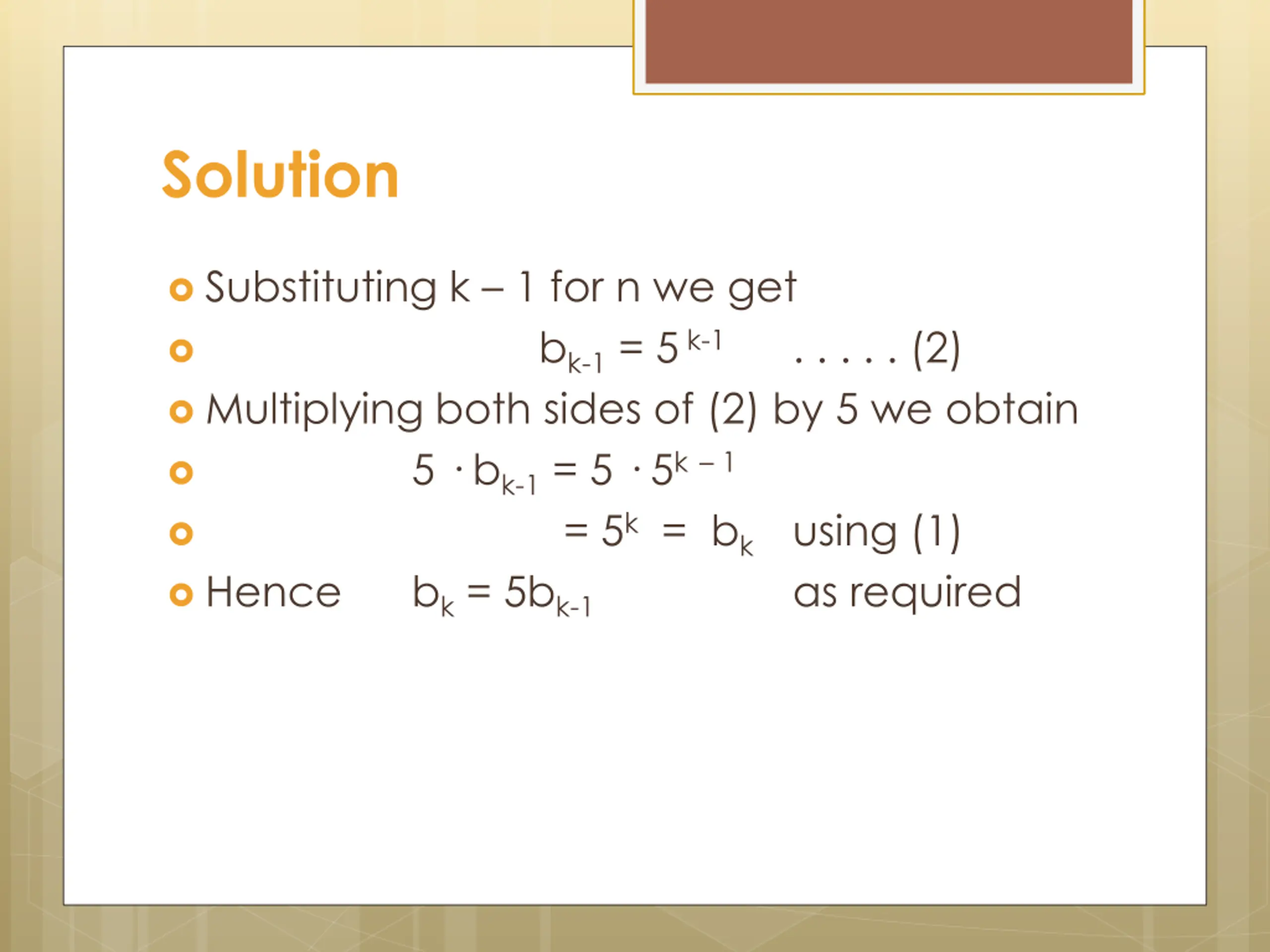 Solution

Substituting k – 1 for n we get

$b_{k-1} = 5^{k-1}$ . . . . . . (2)

Multiplying both sides of (2) by 5 we obtain

$5 \cdot b_{k-1} = 5 \cdot 5^{k-1}$

$= 5^k = b_k$ using (1)

Hence $b_k = 5b_{k-1}$ as required